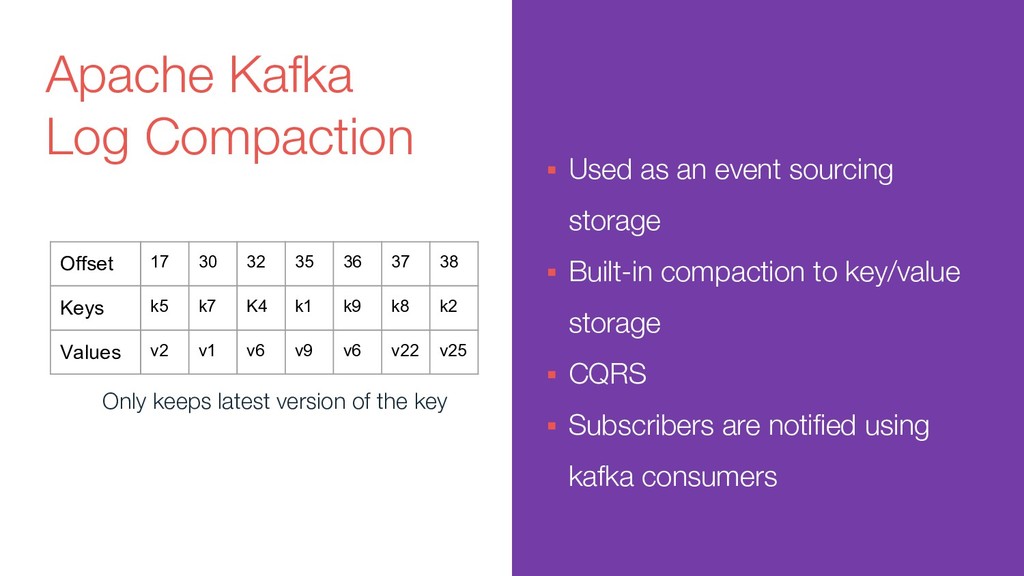 Apache Kafka
Log Compaction

| Offset | 17 | 30 | 32 | 35 | 36 | 37 | 38 |
|---|---|---|---|---|---|---|---|
| Keys | k5 | k7 | K4 | k1 | k9 | k8 | k2 |
| Values | v2 | v1 | v6 | v9 | v6 | v22 | v25 |

Only keeps latest version of the key

▪ Used as an event sourcing storage
▪ Built-in compaction to key/value storage
▪ CQRS
▪ Subscribers are notified using kafka consumers